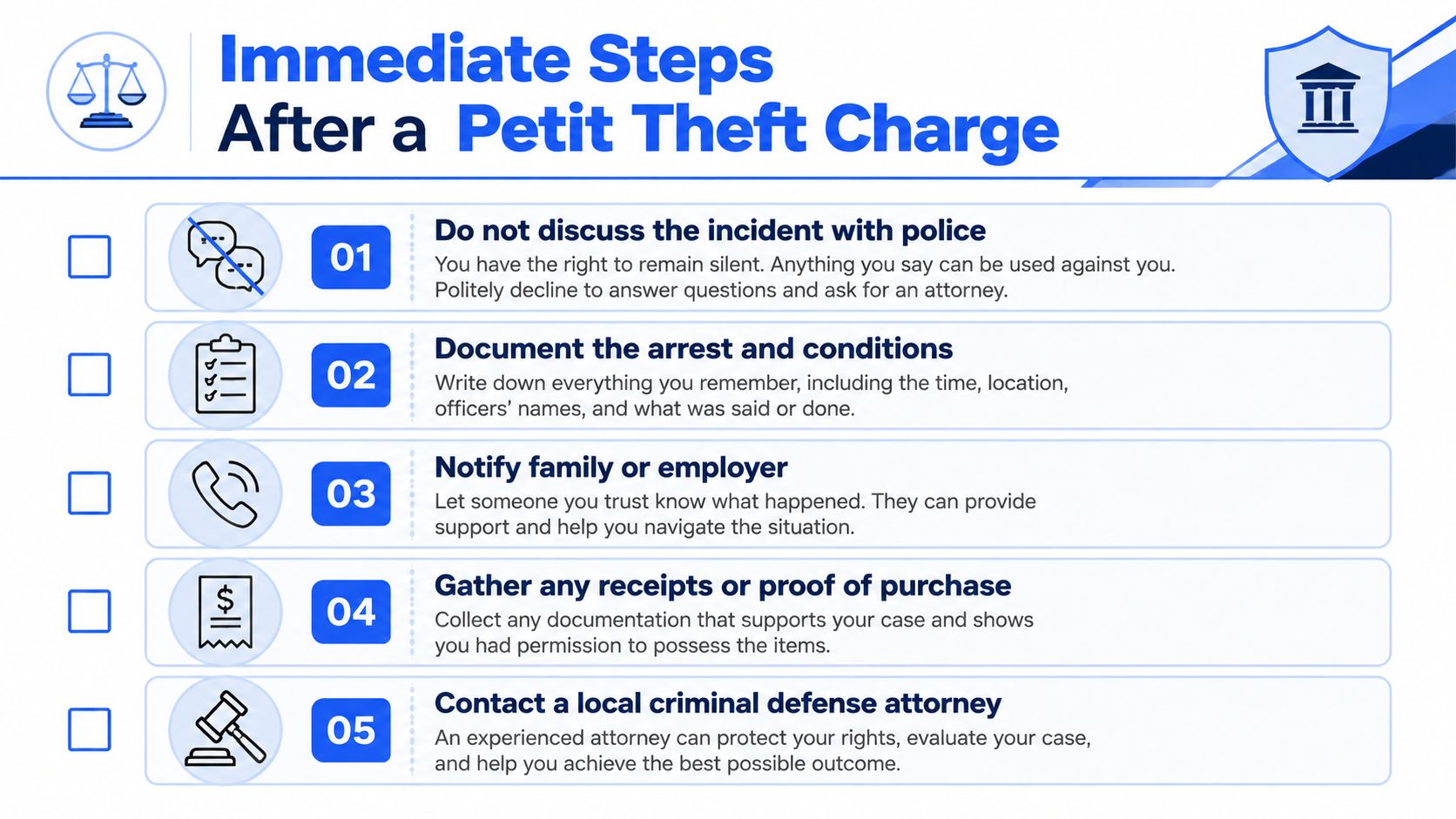 Immediate Steps
After a Petit Theft Charge

01
Do not discuss the incident with police
You have the right to remain silent. Anything you say can be used against you. Politely decline to answer questions and ask for an attorney.

02
Document the arrest and conditions
Write down everything you remember, including the time, location, officers' names, and what was said or done.

03
Notify family or employer
Let someone you trust know what happened. They can provide support and help you navigate the situation.

04
Gather any receipts or proof of purchase
Collect any documentation that supports your case and shows you had permission to possess the items.

05
Contact a local criminal defense attorney
An experienced attorney can protect your rights, evaluate your case, and help you achieve the best possible outcome.